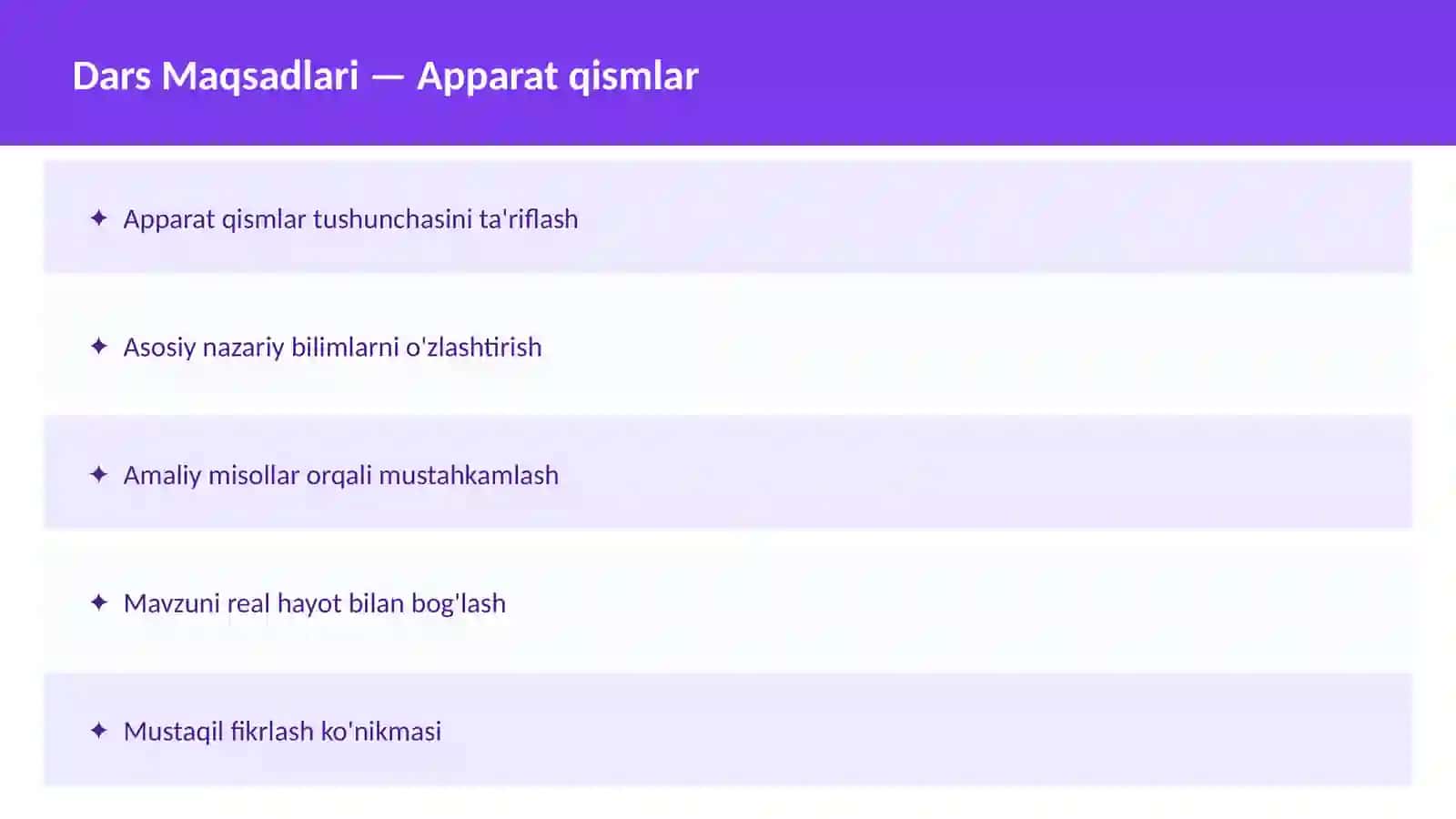 Dars Maqsadlari — Apparat qismlar

✦ Apparat qismlar tushunchasini ta'riflash

✦ Asosiy nazariy bilimlarni o'zlashtirish

✦ Amaliy misollar orqali mustahkamlash

✦ Mavzuni real hayot bilan bog'lash

✦ Mustaqil fikrlash ko'nikmasi